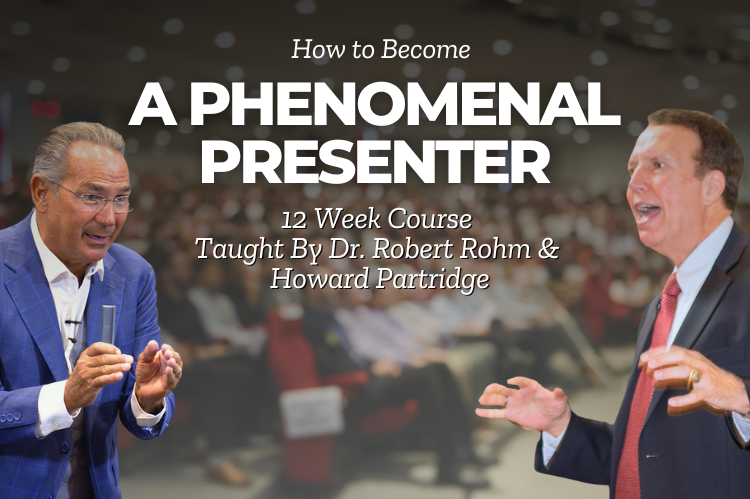 How to Become

A PHENOMENAL PRESENTER

12 Week Course
Taught By Dr. Robert Rohm &
Howard Partridge